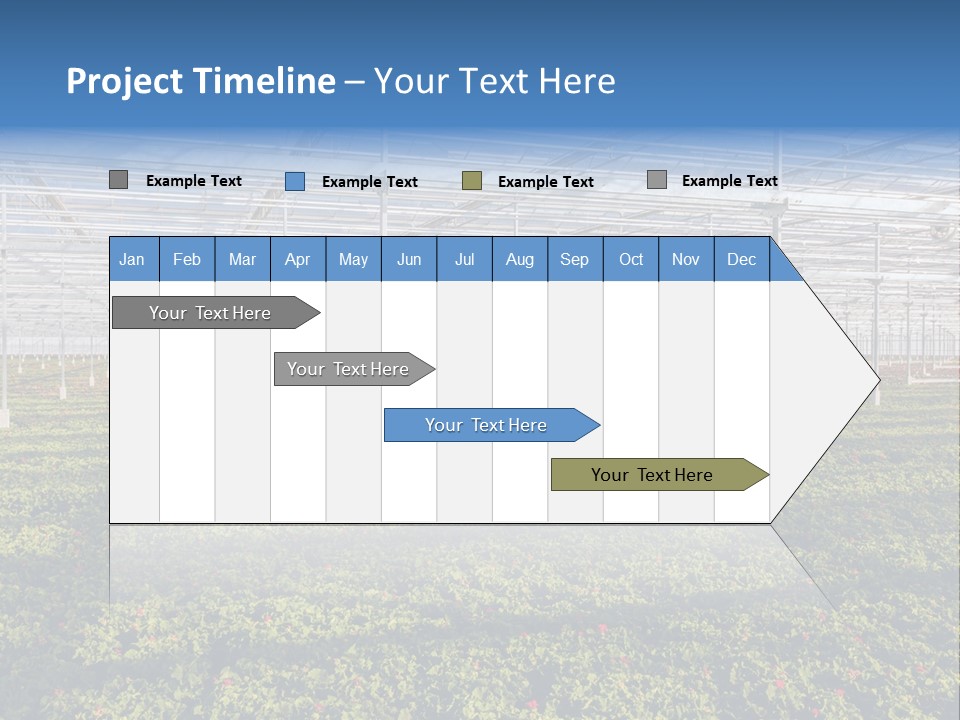 Project Timeline – Your Text Here

Example Text Example Text Example Text Example Text

| Jan | Feb | Mar | Apr | May | Jun | Jul | Aug | Sep | Oct | Nov | Dec |
|---|---|---|---|---|---|---|---|---|---|---|---|

Your Text Here

Your Text Here

Your Text Here

Your Text Here